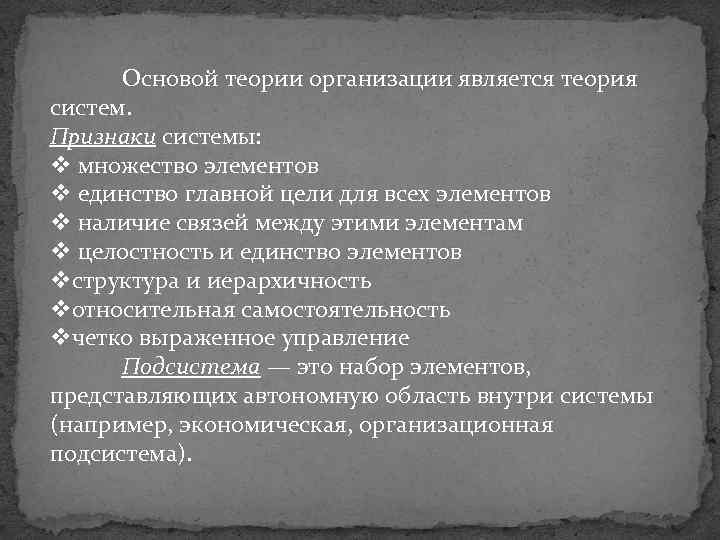 Основой теории организации является теория систем.

Признаки системы:

❖ множество элементов
❖ единство главной цели для всех элементов
❖ наличие связей между этими элементам
❖ целостность и единство элементов
❖структура и иерархичность
❖относительная самостоятельность
❖четко выраженное управление

Подсистема — это набор элементов, представляющих автономную область внутри системы (например, экономическая, организационная подсистема).